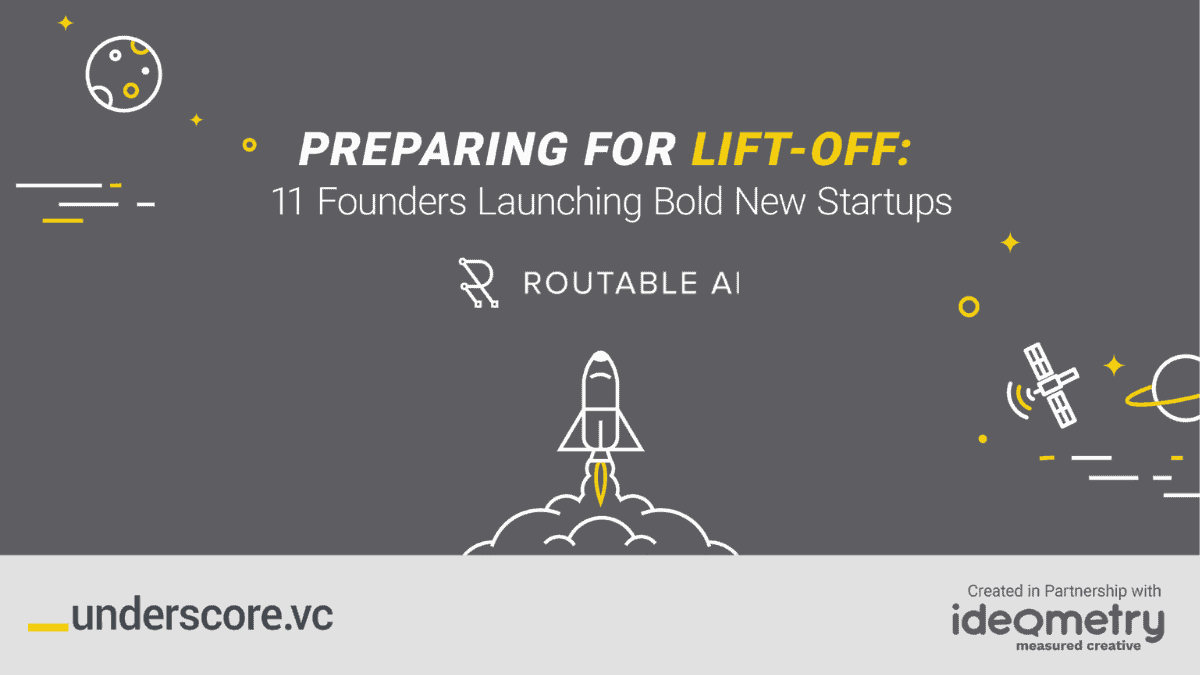 PREPARING FOR LIFT-OFF:
11 Founders Launching Bold New Startups

ROUTABLE AI

_underscore.vc

Created in Partnership with
ideometry
measured creative